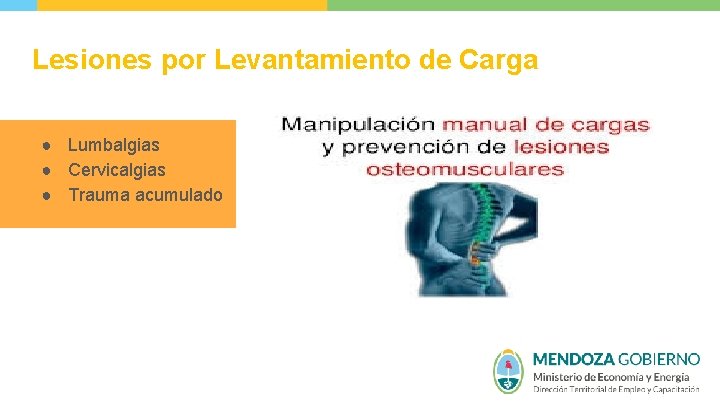 Lesiones por Levantamiento de Carga

● Lumbalgias
● Cervicalgias
● Trauma acumulado

Manipulación manual de cargas y prevención de lesiones osteomusculares

MENDOZA GOBIERNO
Ministerio de Economía y Energía
Dirección Territorial de Empleo y Capacitación